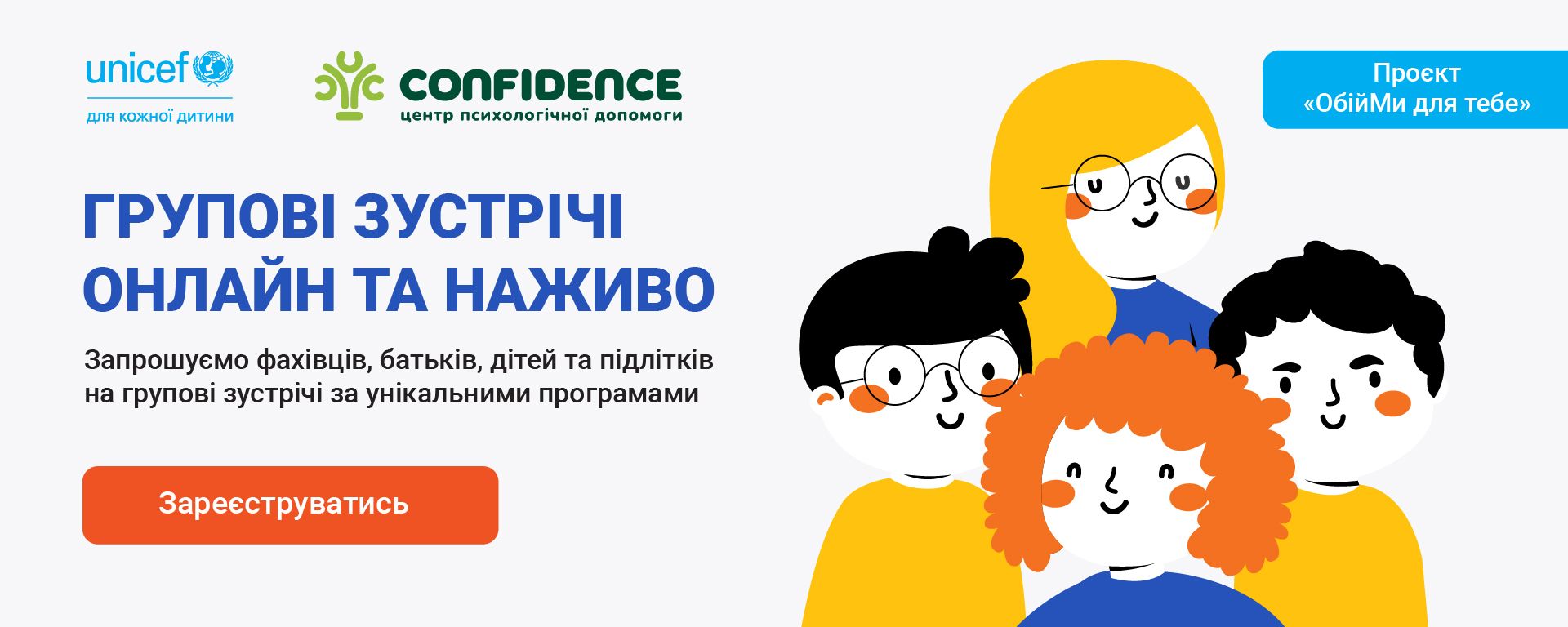 unicef
для кожної дитини

CONFIDENCE
центр психологічної допомоги

Проєкт «ОбійМи для тебе»

ГРУПОВІ ЗУСТРІЧІ ОНЛАЙН ТА НАЖИВО

Запрошуємо фахівців, батьків, дітей та підлітків на групові зустрічі за унікальними програмами

Зареєструватись